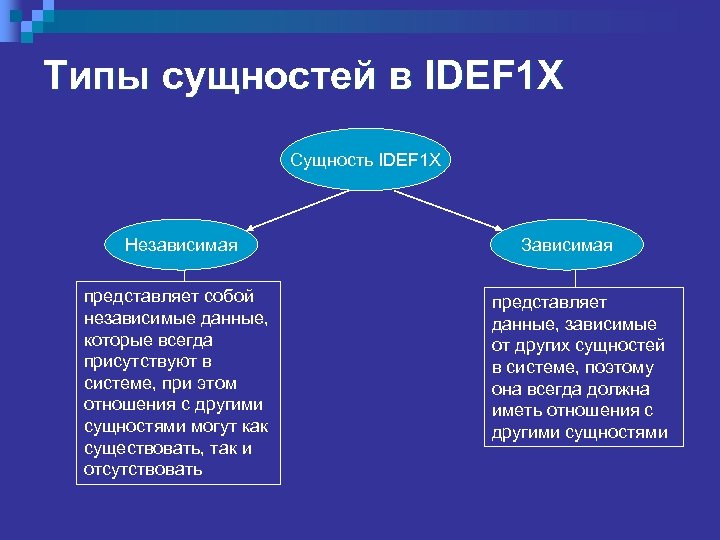 Типы сущностей в IDEF1X

Сущность IDEF1X

Независимая

Зависимая

представляет собой независимые данные, которые всегда присутствуют в системе, при этом отношения с другими сущностями могут как существовать, так и отсутствовать

представляет данные, зависимые от других сущностей в системе, поэтому она всегда должна иметь отношения с другими сущностями